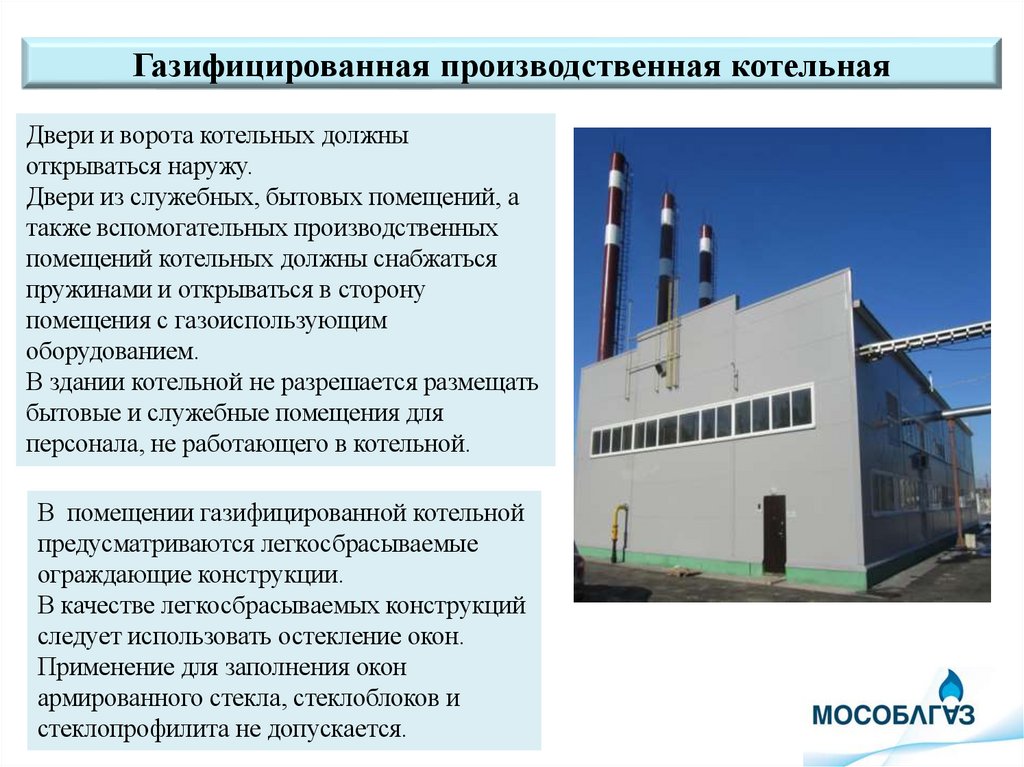 Газифицированная производственная котельная

Двери и ворота котельных должны открываться наружу.
Двери из служебных, бытовых помещений, а также вспомогательных производственных помещений котельных должны снабжаться пружинами и открываться в сторону помещения с газоиспользующим оборудованием.
В здании котельной не разрешается размещать бытовые и служебные помещения для персонала, не работающего в котельной.

В помещении газифицированной котельной предусматриваются легкосбрасываемые ограждающие конструкции.
В качестве легкосбрасываемых конструкций следует использовать остекление окон.
Применение для заполнения окон армированного стекла, стеклоблоков и стеклопрофилита не допускается.

МОСОБЛГАЗ